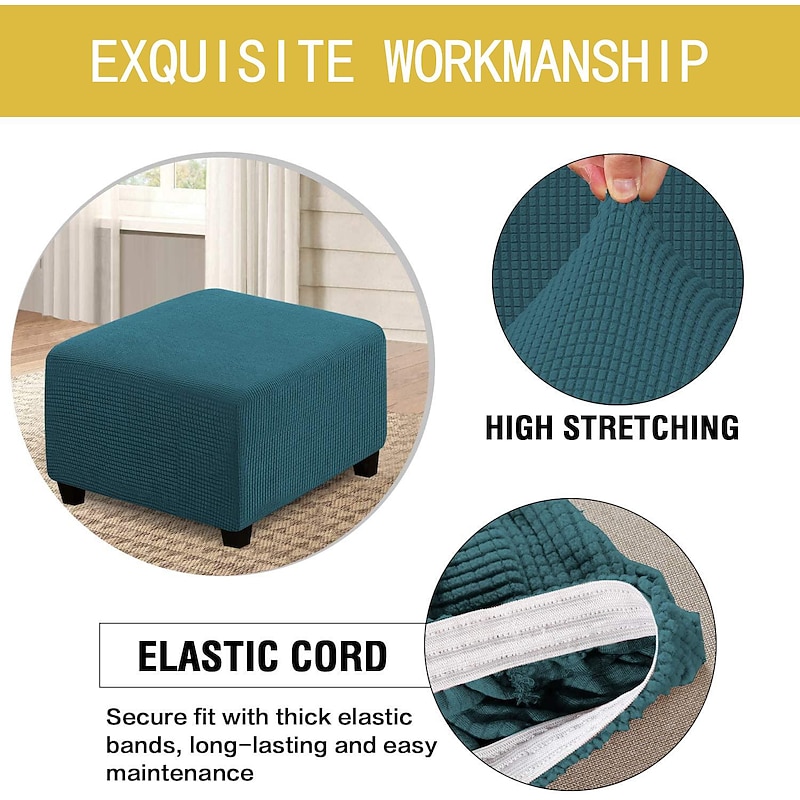 EXQUISITE WORKMANSHIP

HIGH STRETCHING

ELASTIC CORD

Secure fit with thick elastic bands, long-lasting and easy maintenance